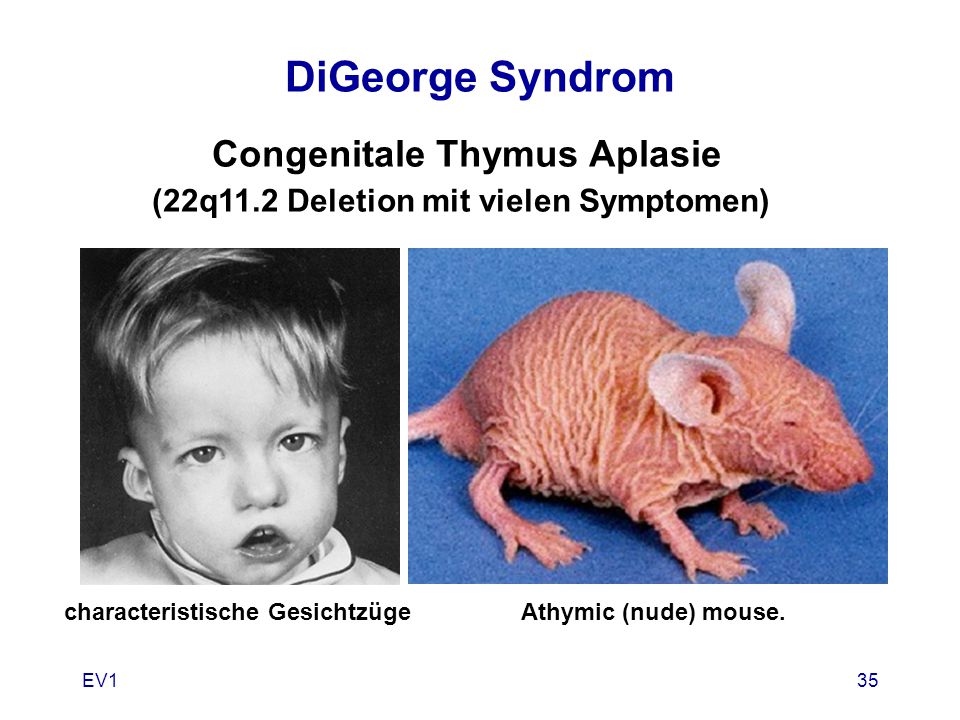 DiGeorge Syndrom

Congenitale Thymus Aplasie
(22q11.2 Deletion mit vielen Symptomen)

characteristische Gesichtzüge

Athymic (nude) mouse.

EV1

35